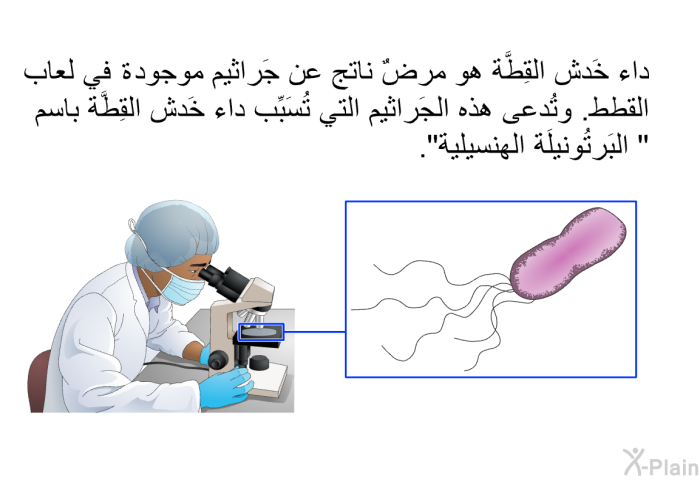 داء خَدش القِطَّة هو مرضٌ ناتج عن جَراثيم موجودة في لعاب القطط. وتُدعى هذه الجَراثيم التي تُسَبِّب داء خَدش القِطَّة باسم " البَرتُونيلَة الهنسيلية".

X-Plain